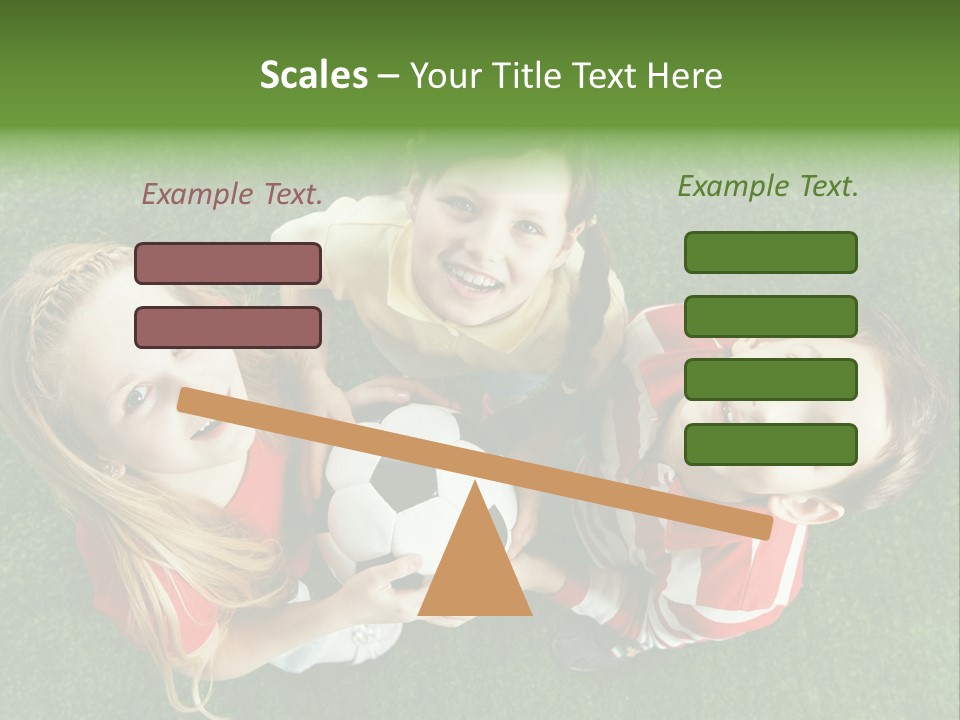 Scales – Your Title Text Here

Example Text.

Example Text.